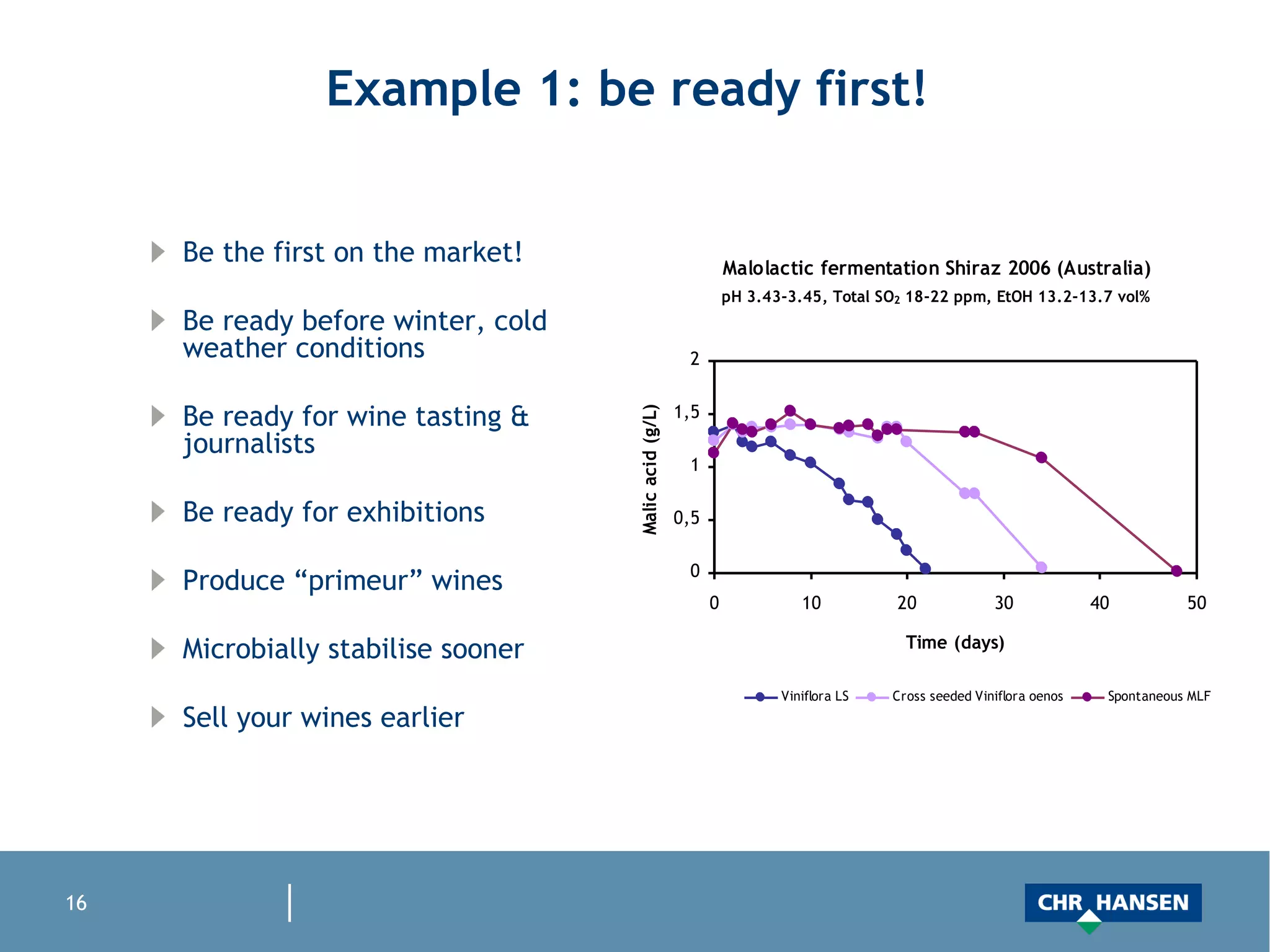 Example 1: be ready first!

Be the first on the market!

Be ready before winter, cold weather conditions

Be ready for wine tasting & journalists

Be ready for exhibitions

Produce “primeur” wines

Microbially stabilise sooner

Sell your wines earlier

Malolactic fermentation Shiraz 2006 (Australia)

pH 3.43-3.45, Total $SO_2$ 18-22 ppm, EtOH 13.2-13.7 vol%

Malic acid (g/L)

2

1,5

1

0,5

0

0 10 20 30 40 50

Time (days)

Viniflora LS  Cross seeded Viniflora oenos  Spontaneous MLF

16

CHR HANSEN